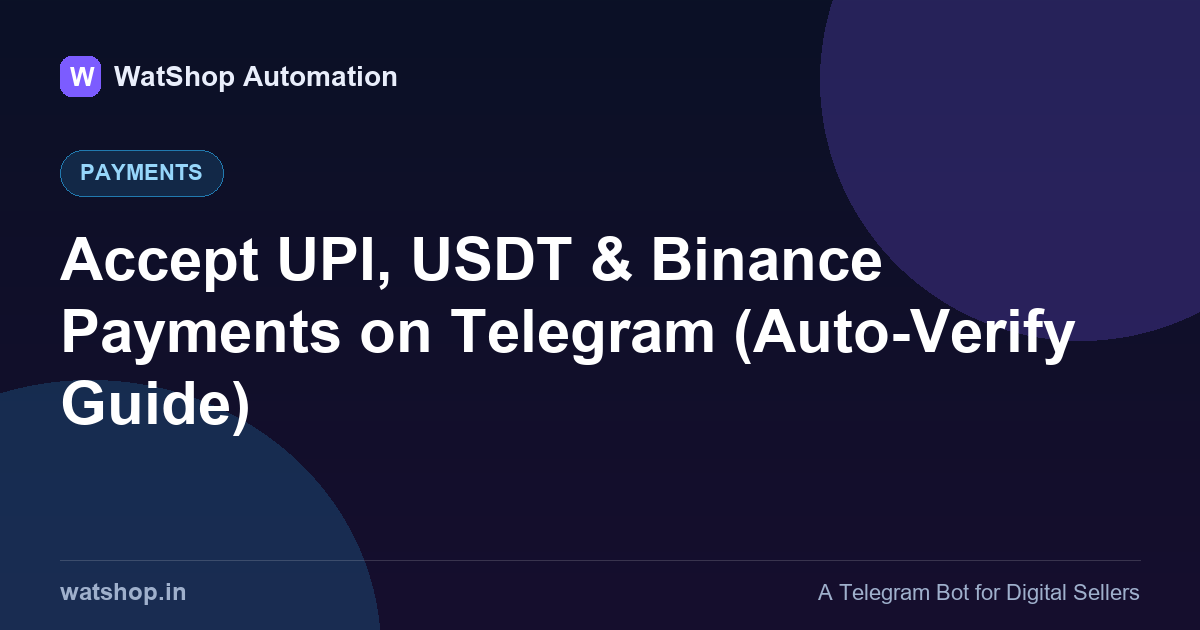 W WatShop Automation

PAYMENTS

Accept UPI, USDT & Binance Payments on Telegram (Auto-Verify Guide)

watshop.in

A Telegram Bot for Digital Sellers